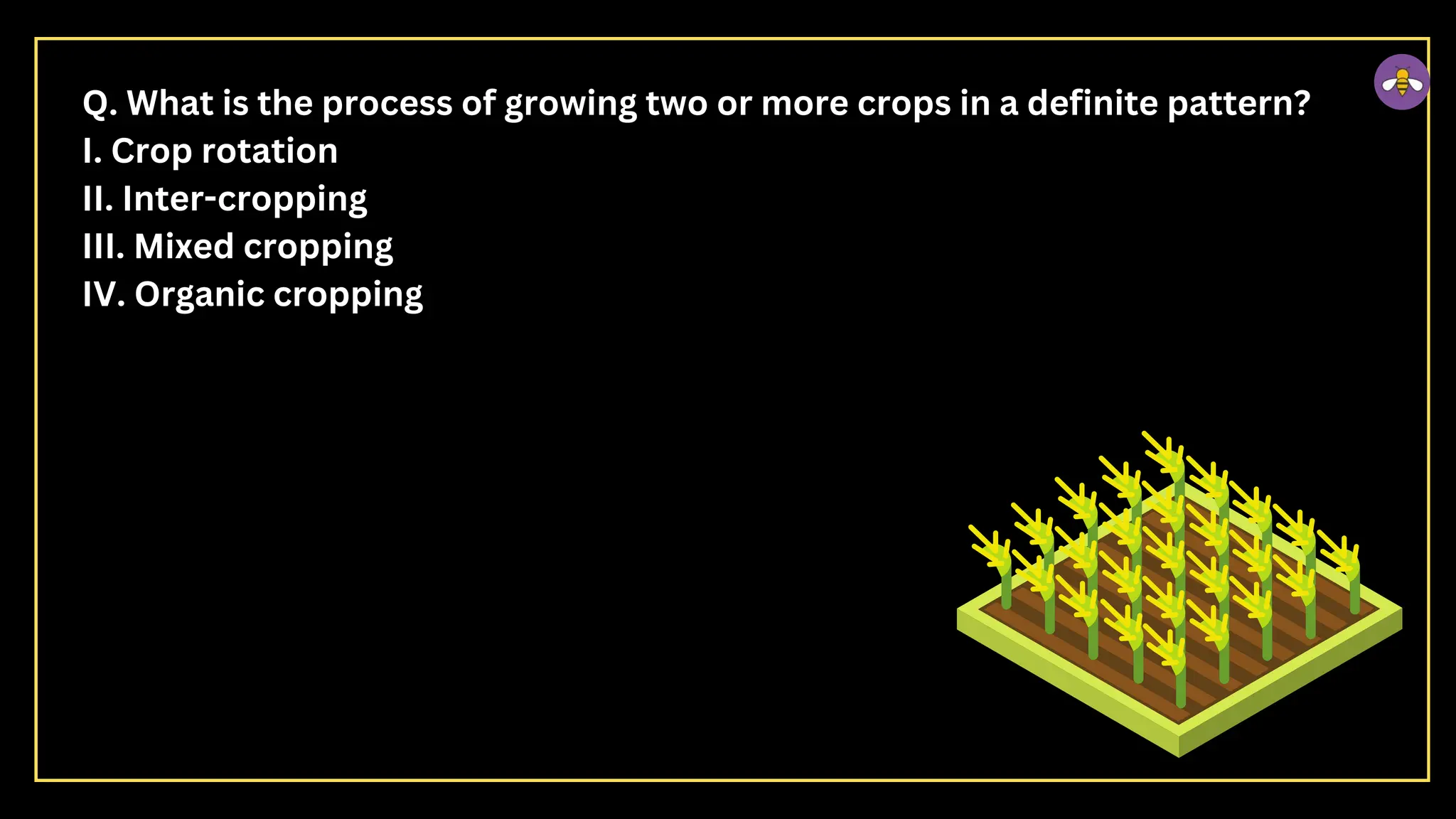 Q. What is the process of growing two or more crops in a definite pattern?
I. Crop rotation
II. Inter-cropping
III. Mixed cropping
IV. Organic cropping